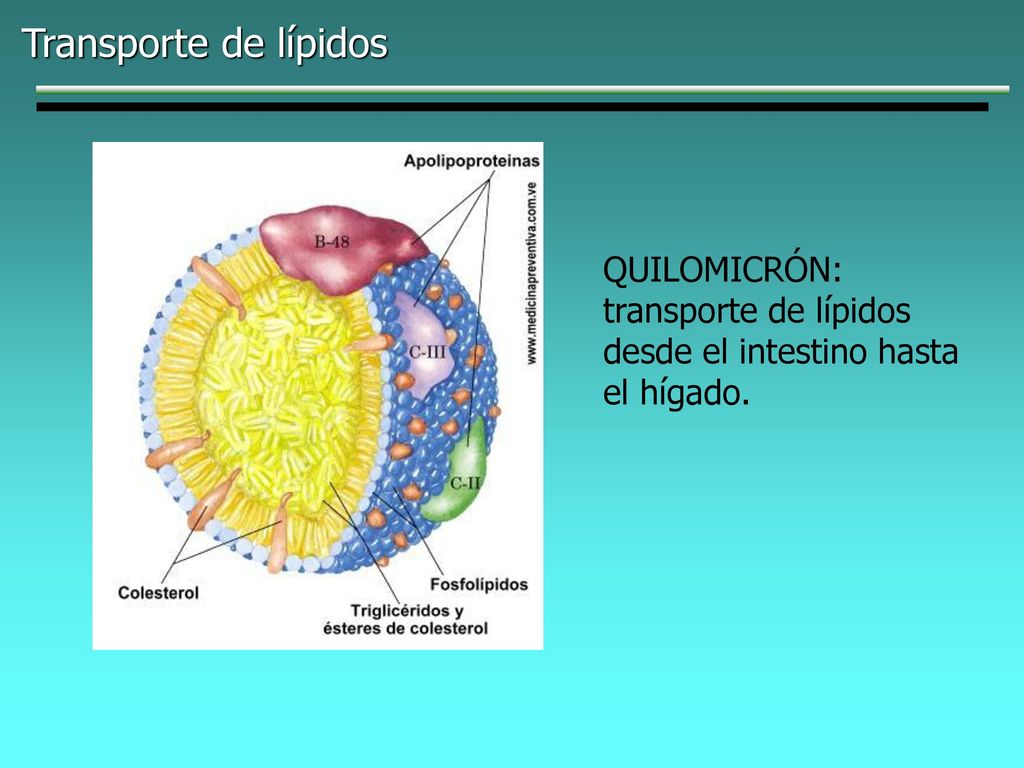 Transporte de lípidos

Apolipoproteinas

www.medicinapreventiva.com.ve

B-48

C-III

C-II

Colesterol

Fosfolípidos

Triglicéridos y ésteres de colesterol

QUILOMICRÓN: transporte de lípidos desde el intestino hasta el hígado.